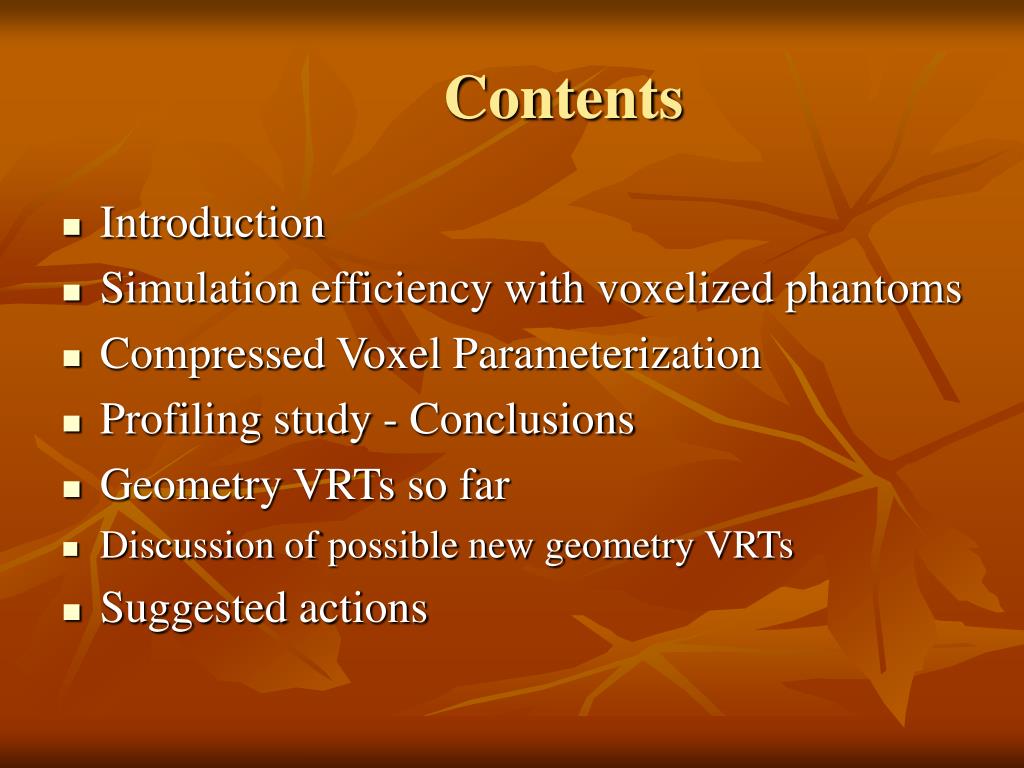 Contents

- Introduction
- Simulation efficiency with voxelized phantoms
- Compressed Voxel Parameterization
- Profiling study - Conclusions
- Geometry VRTs so far
- Discussion of possible new geometry VRTs
- Suggested actions